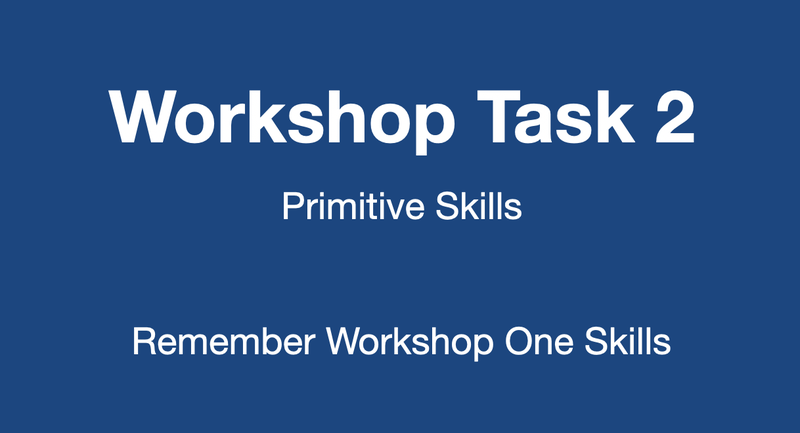 Workshop Task 2

Primitive Skills

Remember Workshop One Skills